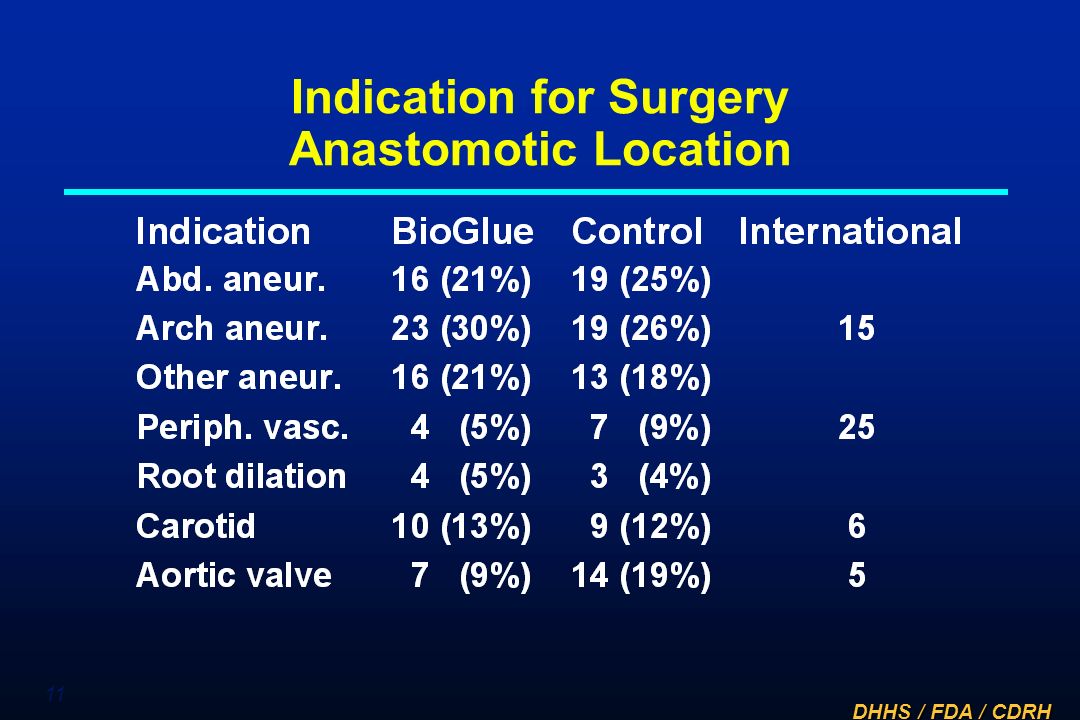 Indication for Surgery
Anastomotic Location

| Indication | BioGlue | Control | International |
|---|---|---|---|
| Abd. aneur. | 16 (21%) | 19 (25%) | |
| Arch aneur. | 23 (30%) | 19 (26%) | 15 |
| Other aneur. | 16 (21%) | 13 (18%) | |
| Periph. vasc. | 4 (5%) | 7 (9%) | 25 |
| Root dilation | 4 (5%) | 3 (4%) | |
| Carotid | 10 (13%) | 9 (12%) | 6 |
| Aortic valve | 7 (9%) | 14 (19%) | 5 |

11

DHHS / FDA / CDRH